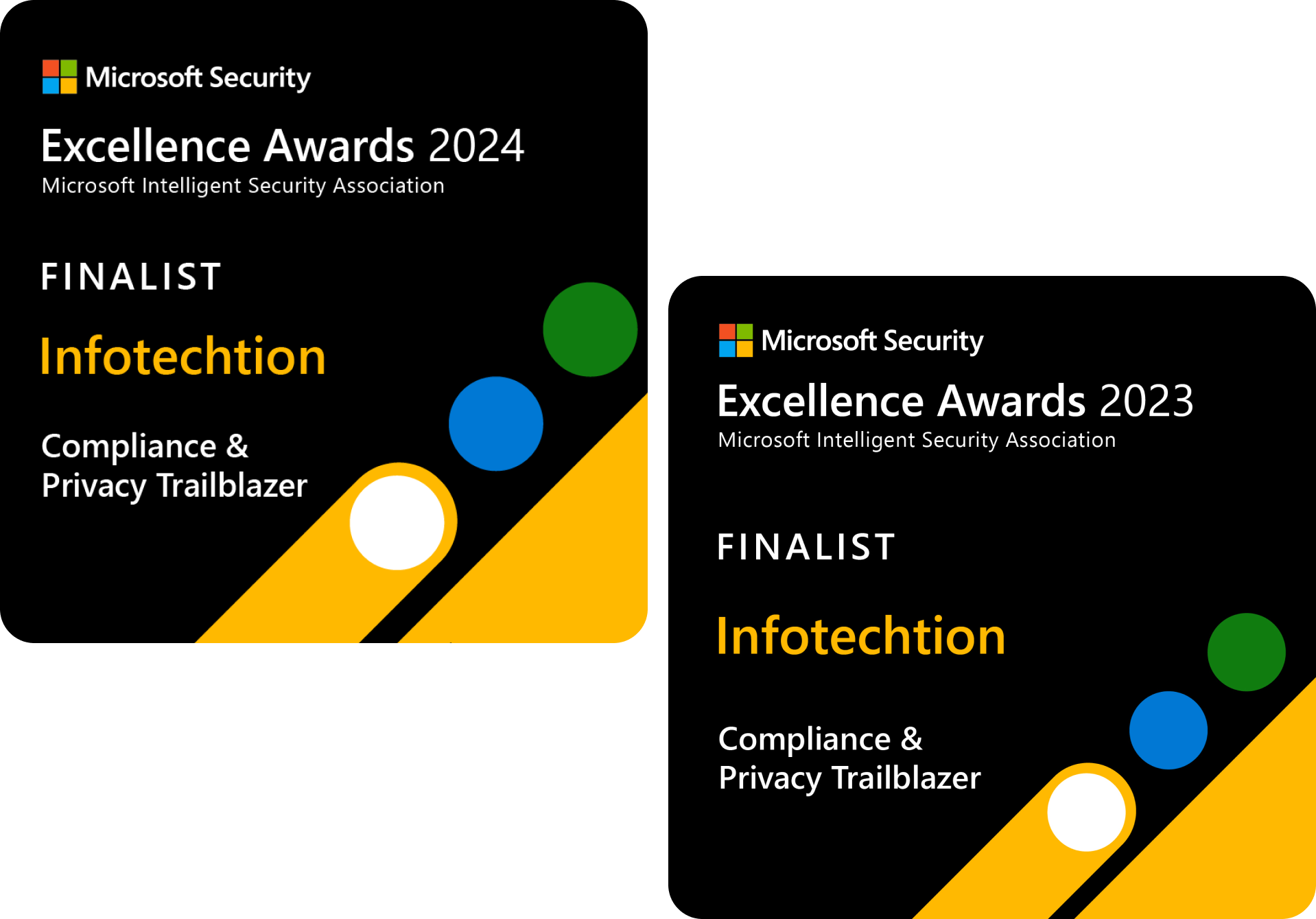 Microsoft Security

Excellence Awards 2024

Microsoft Intelligent Security Association

FINALIST

Infotechtion

Compliance & Privacy Trailblazer

Microsoft Security

Excellence Awards 2023

Microsoft Intelligent Security Association

FINALIST

Infotechtion

Compliance & Privacy Trailblazer